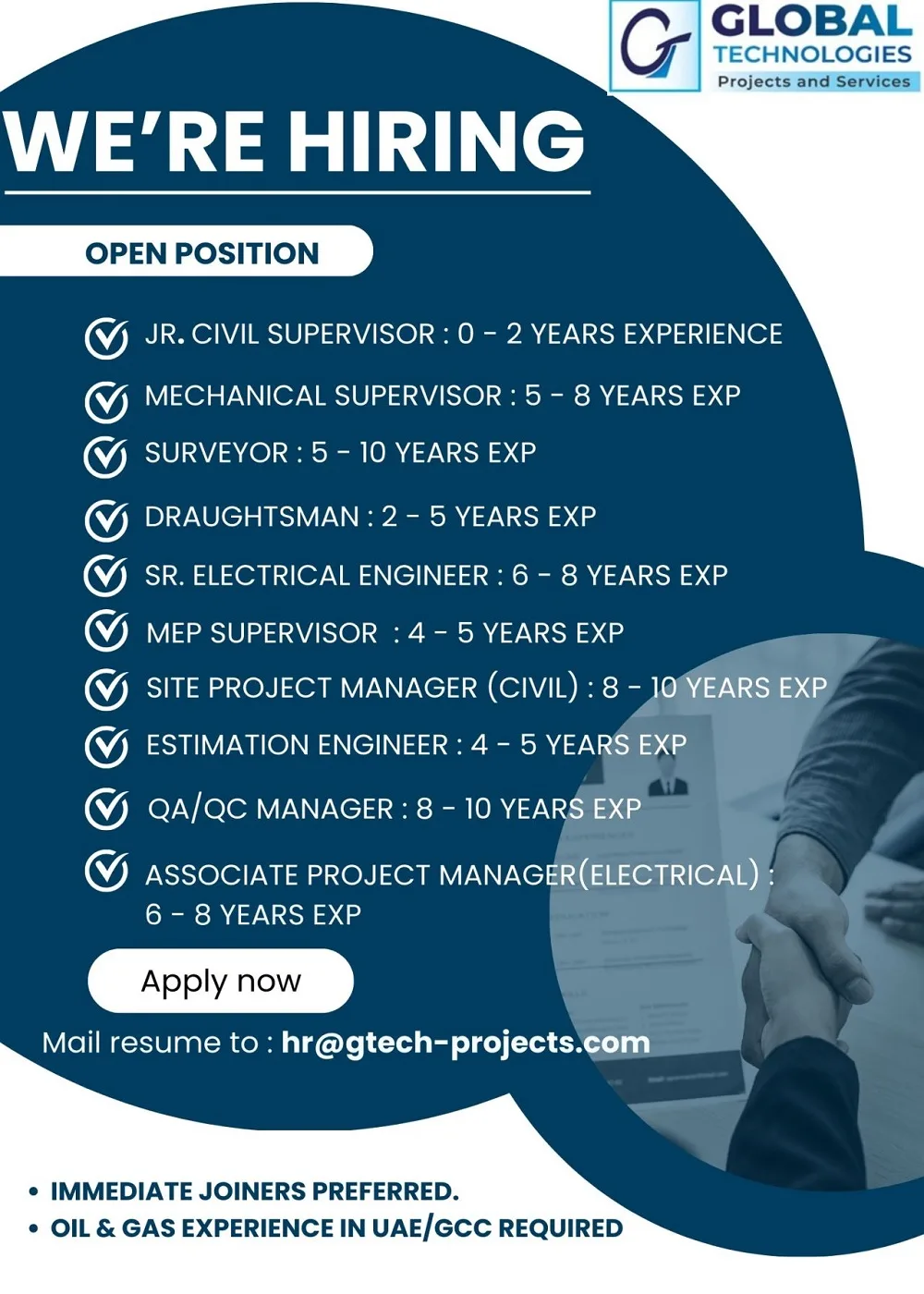 GLOBAL TECHNOLOGIES
Projects and Services

WE'RE HIRING

OPEN POSITION

JR. CIVIL SUPERVISOR : 0 - 2 YEARS EXPERIENCE
MECHANICAL SUPERVISOR : 5 - 8 YEARS EXP
SURVEYOR : 5 - 10 YEARS EXP
DRAUGHTSMAN : 2 - 5 YEARS EXP
SR. ELECTRICAL ENGINEER : 6 - 8 YEARS EXP
MEP SUPERVISOR : 4 - 5 YEARS EXP
SITE PROJECT MANAGER (CIVIL) : 8 - 10 YEARS EXP
ESTIMATION ENGINEER : 4 - 5 YEARS EXP
QA/QC MANAGER : 8 - 10 YEARS EXP
ASSOCIATE PROJECT MANAGER(ELECTRICAL) : 6 - 8 YEARS EXP

Apply now

Mail resume to : hr@gtech-projects.com

• IMMEDIATE JOINERS PREFERRED.
• OIL & GAS EXPERIENCE IN UAE/GCC REQUIRED